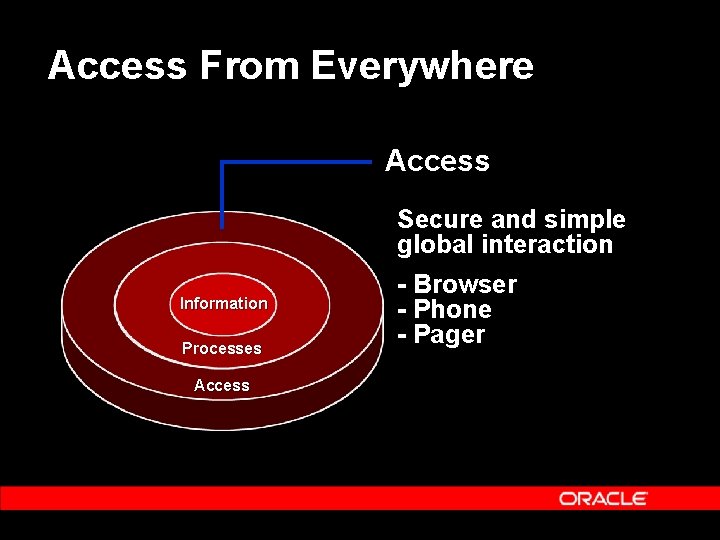 Access From Everywhere

Information
Processes
Access

Access

Secure and simple global interaction

- Browser
- Phone
- Pager

ORACLE